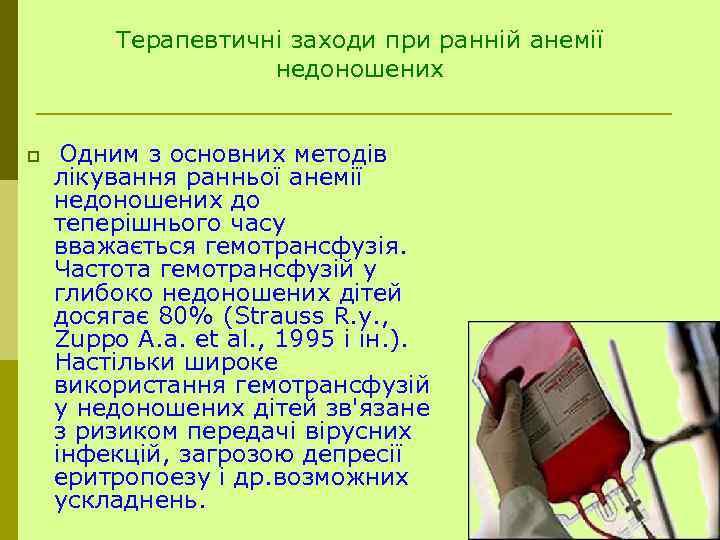 Терапевтичні заходи при ранній анемії недоношених

Одним з основних методів лікування ранньої анемії недоношених до теперішнього часу вважається гемотрансфузія. Частота гемотрансфузій у глибоко недоношених дітей досягає 80% (Strauss R.y., Zuppo A.a. et al., 1995 і ін.). Настільки широке використання гемотрансфузій у недоношених дітей зв'язане з ризиком передачі вірусних інфекцій, загрозою депресії еритропоезу і др.возможних ускладнень.